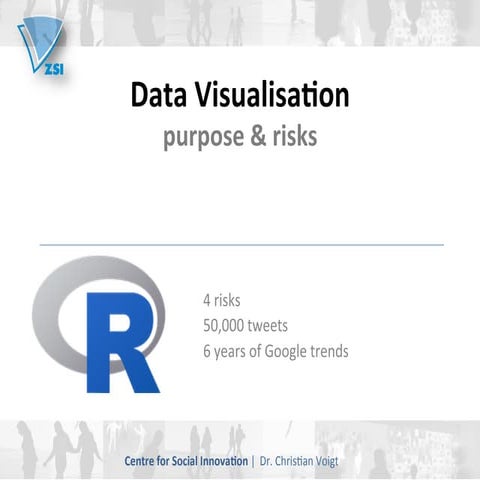 ZSI

Data Visualisation
purpose & risks

R

4 risks
50,000 tweets
6 years of Google trends

Centre for Social Innovation | Dr. Christian Voigt